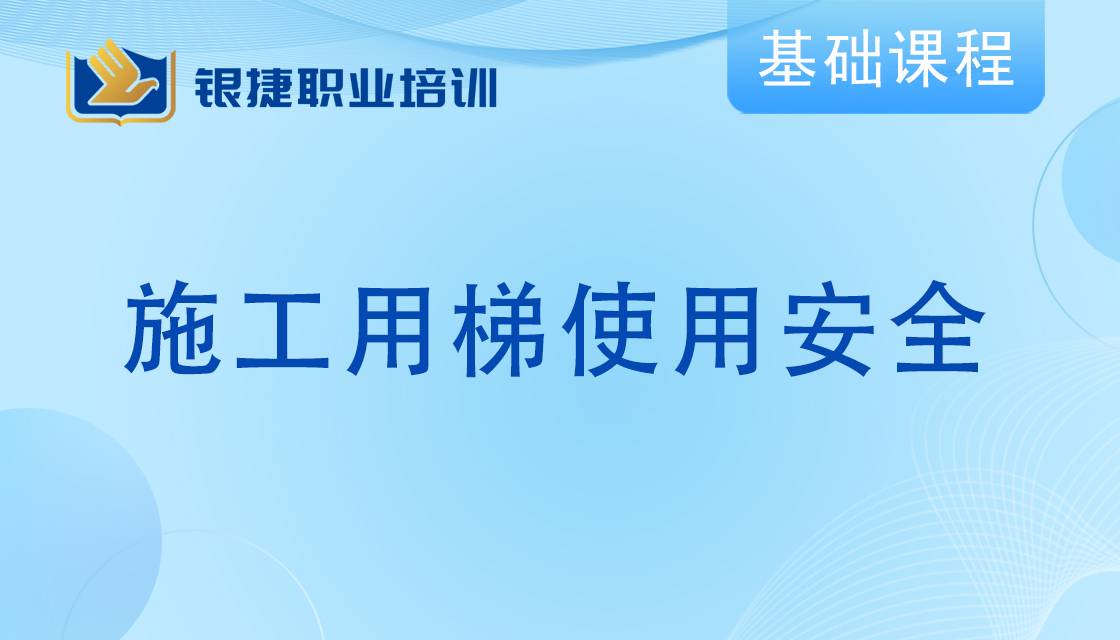 银捷职业培训

基础课程

施工用梯使用安全